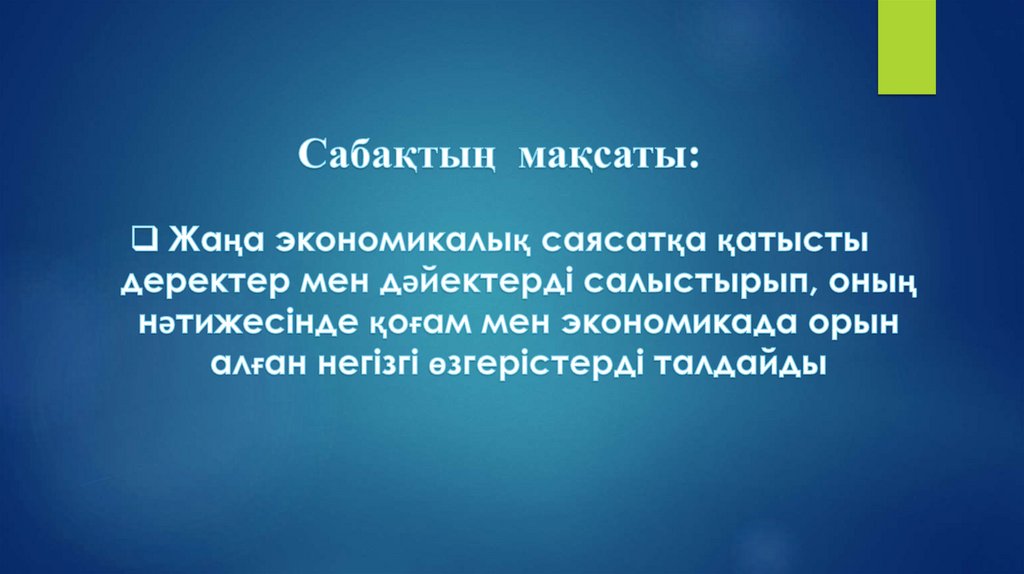 Сабақтың мақсаты:

❑ Жаңа экономикалық саясатқа қатысты деректер мен дәйектерді салыстырып, оның нәтижесінде қоғам мен экономикада орын алған негізгі өзгерістерді талдайды